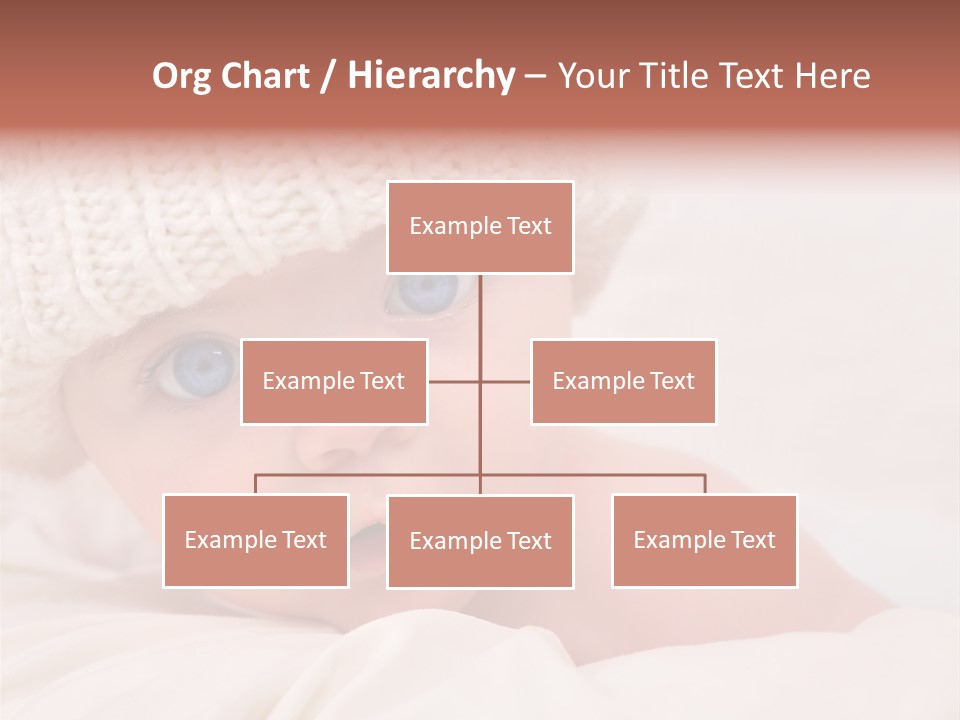 Org Chart / Hierarchy – Your Title Text Here

Example Text

Example Text

Example Text

Example Text

Example Text

Example Text